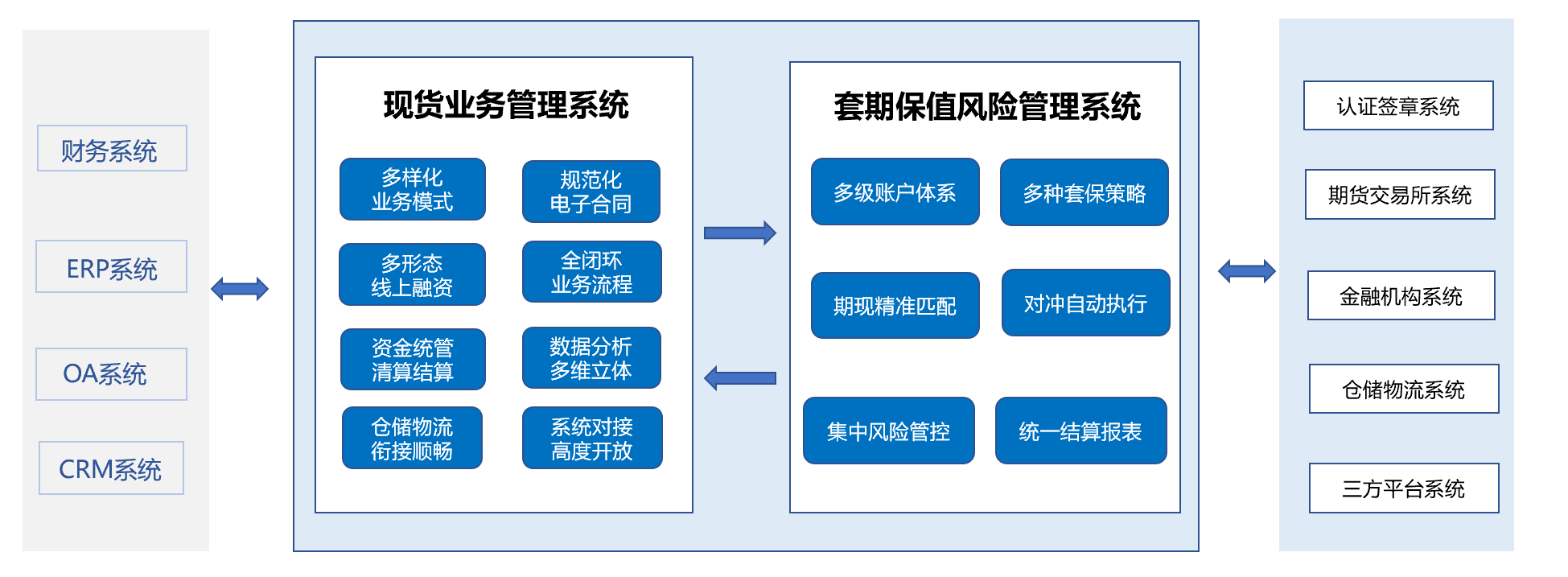 财务系统

ERP系统

OA系统

CRM系统

现货业务管理系统

多样化
业务模式

规范化
电子合同

多形态
线上融资

全闭环
业务流程

资金统管
清算结算

数据分析
多维立体

仓储物流
衔接顺畅

系统对接
高度开放

套期保值风险管理系统

多级账户体系

多种套保策略

期现精准匹配

对冲自动执行

集中风险管控

统一结算报表

认证签章系统

期货交易所系统

金融机构系统

仓储物流系统

三方平台系统